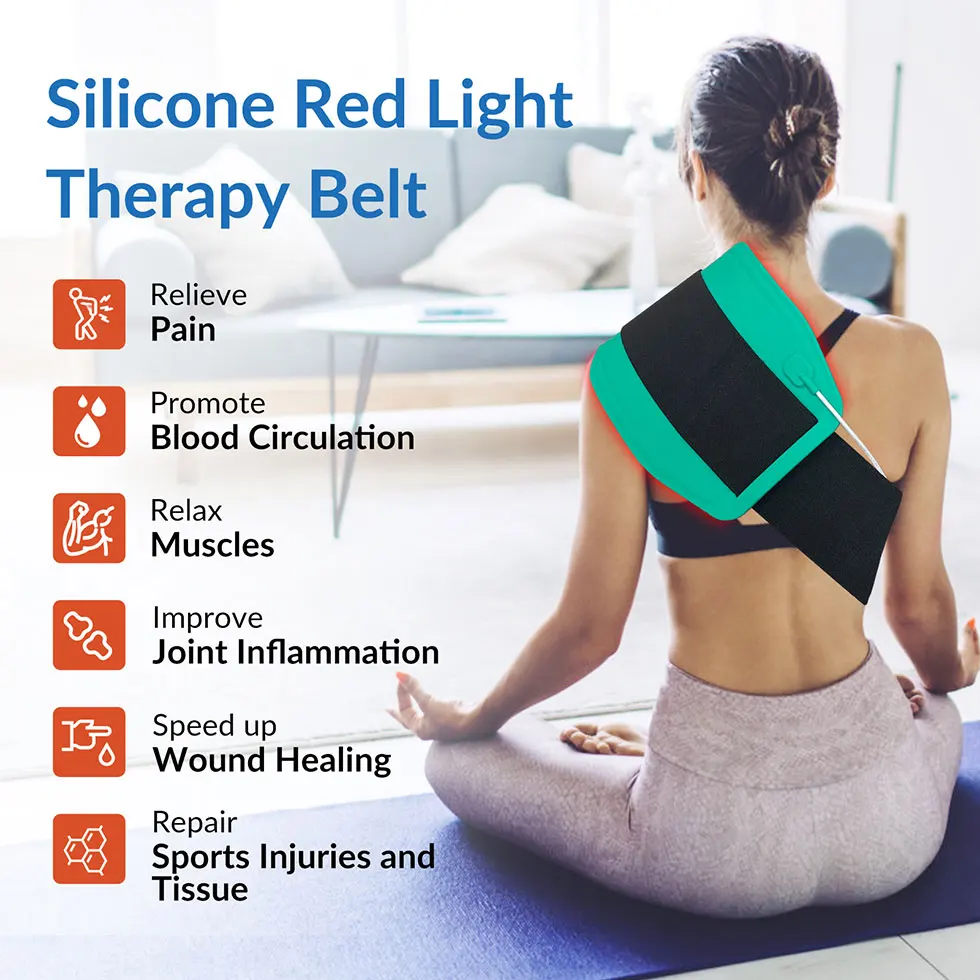 Silicone Red Light Therapy Belt

Relieve
Pain

Promote
Blood Circulation

Relax
Muscles

Improve
Joint Inflammation

Speed up
Wound Healing

Repair
Sports Injuries and Tissue